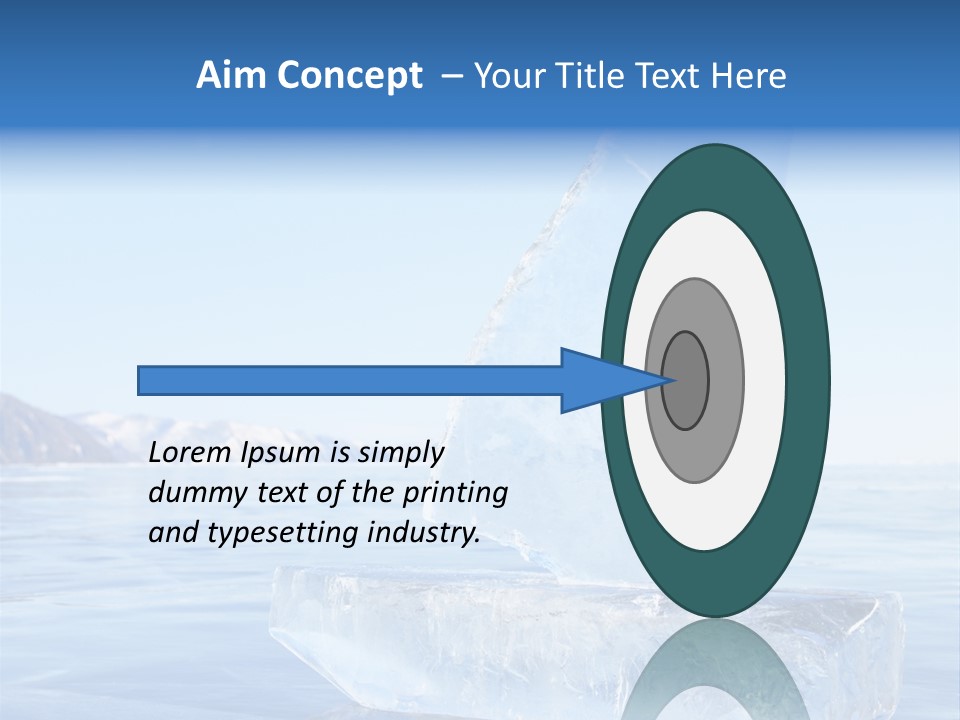 Aim Concept – Your Title Text Here

Lorem Ipsum is simply dummy text of the printing and typesetting industry.